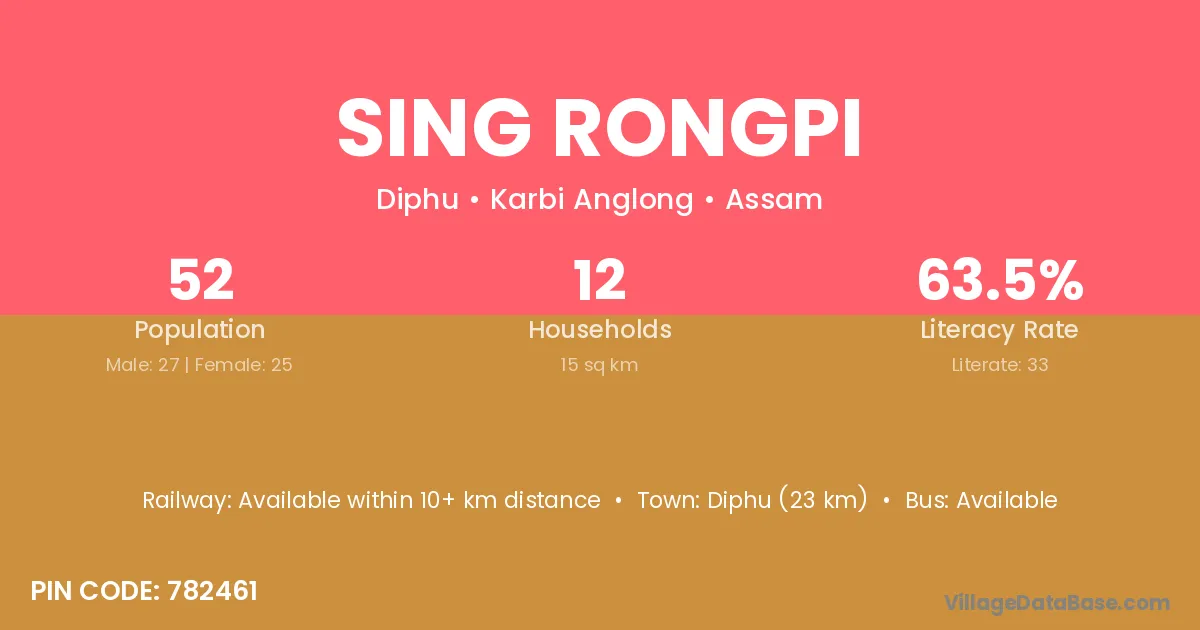 SING RONGPI

Diphu • Karbi Anglong • Assam

52
Population
Male: 27 | Female: 25

12
Households
15 sq km

63.5%
Literacy Rate
Literate: 33

Railway: Available within 10+ km distance • Town: Diphu (23 km) • Bus: Available

PIN CODE: 782461

VillageDataBase.com